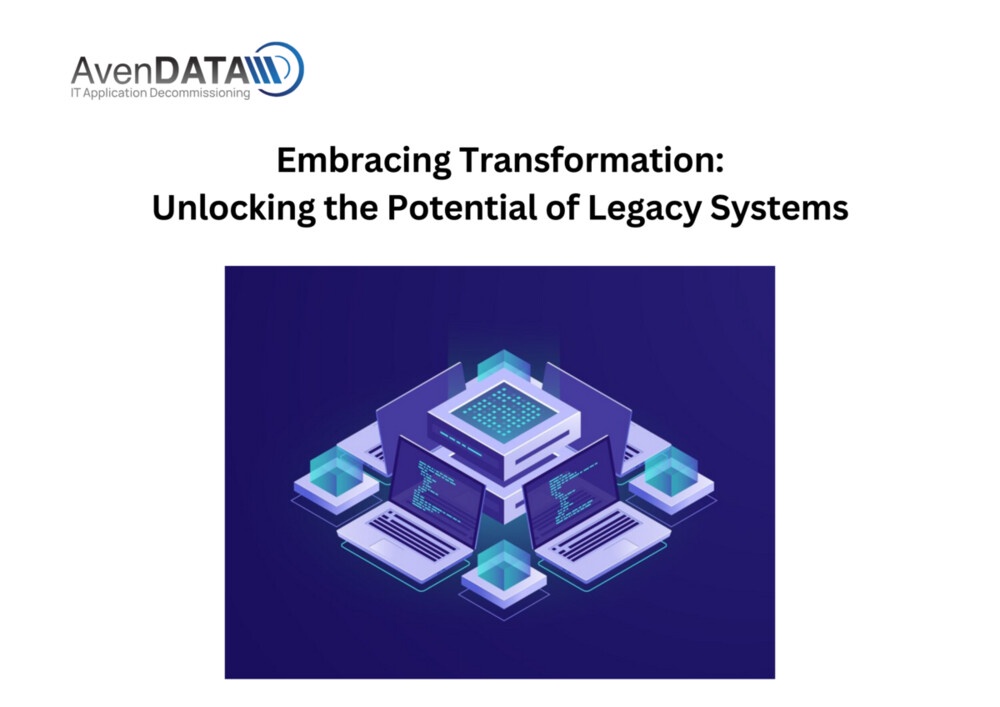 AvenDATA
IT Application Decommissioning

Embracing Transformation:
Unlocking the Potential of Legacy Systems